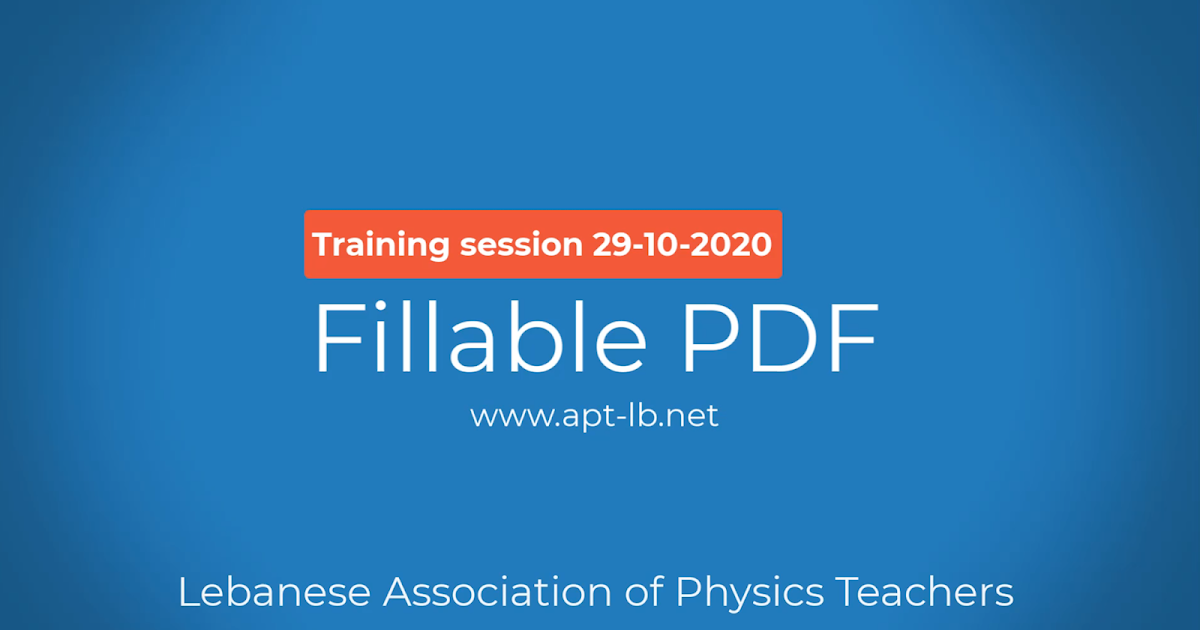 Training session 29-10-2020

Fillable PDF

www.apt-lb.net

Lebanese Association of Physics Teachers